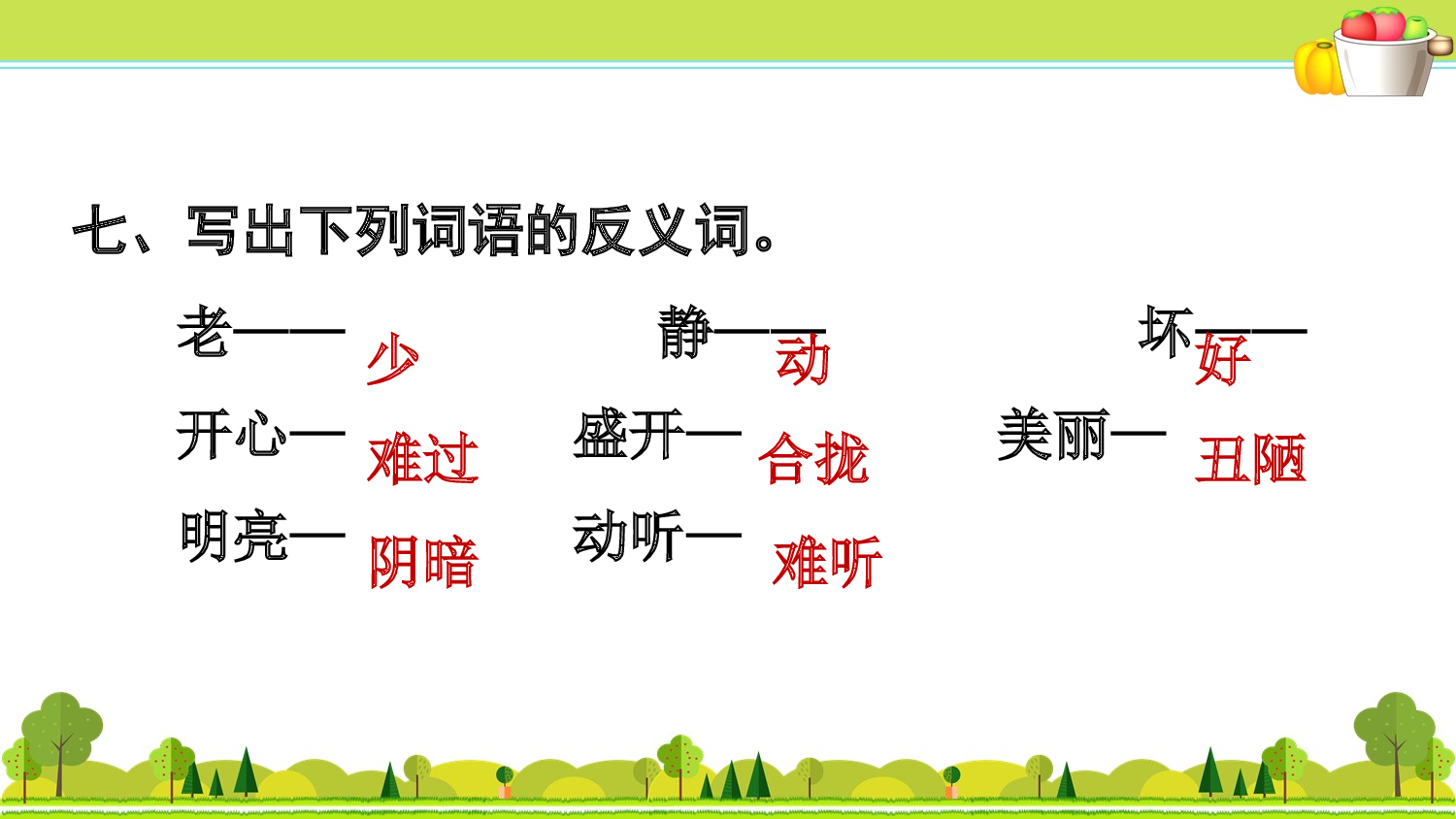 七、写出下列词语的反义词。

老—— 少　　静—— 动　　坏—— 好

开心— 难过　　盛开— 合拢　　美丽— 丑陋

明亮— 阴暗　　动听— 难听